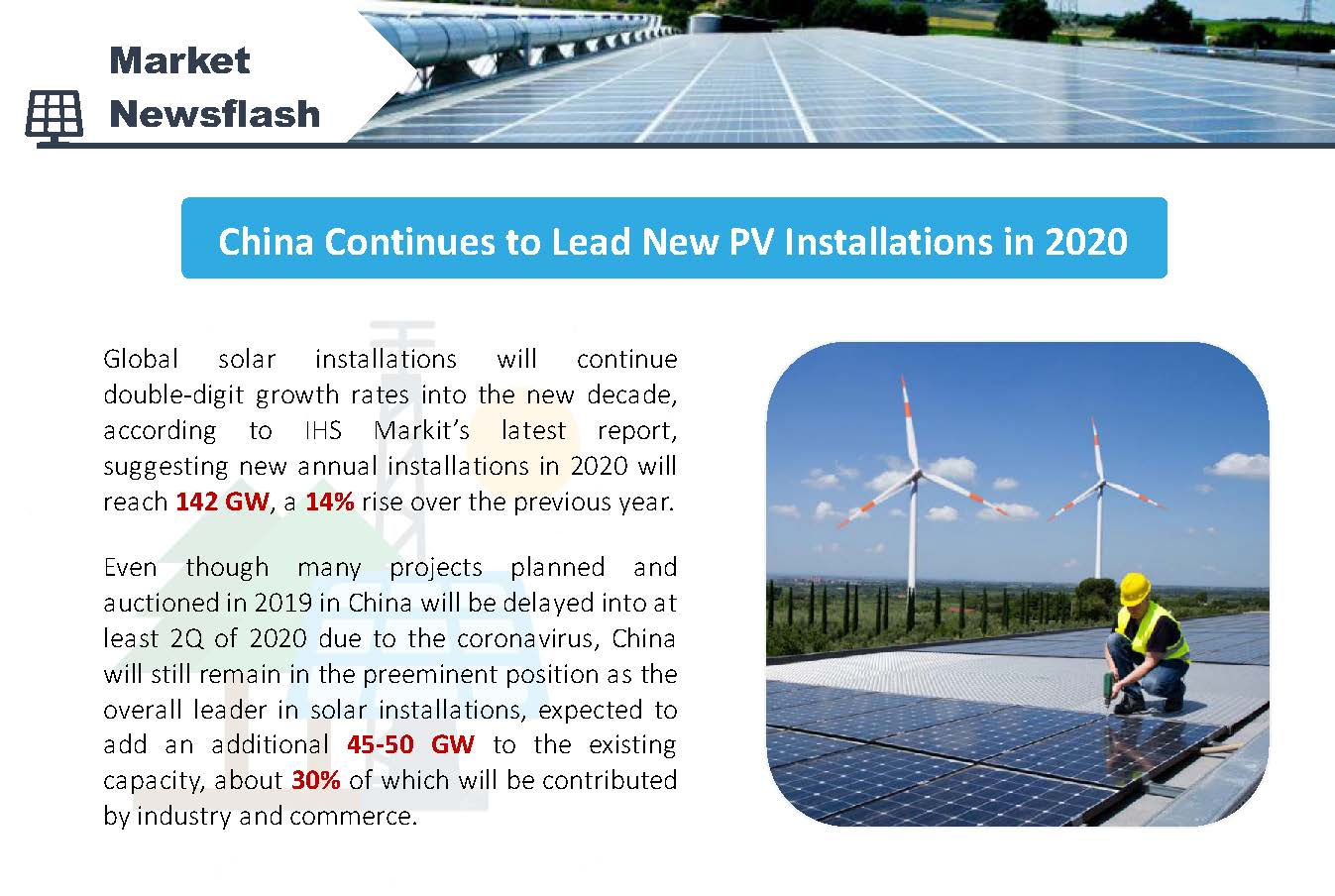 Market Newsflash

China Continues to Lead New PV Installations in 2020

Global solar installations will continue double-digit growth rates into the new decade, according to IHS Markit's latest report, suggesting new annual installations in 2020 will reach 142 GW, a 14% rise over the previous year.

Even though many projects planned and auctioned in 2019 in China will be delayed into at least 2Q of 2020 due to the coronavirus, China will still remain in the preeminent position as the overall leader in solar installations, expected to add an additional 45-50 GW to the existing capacity, about 30% of which will be contributed by industry and commerce.